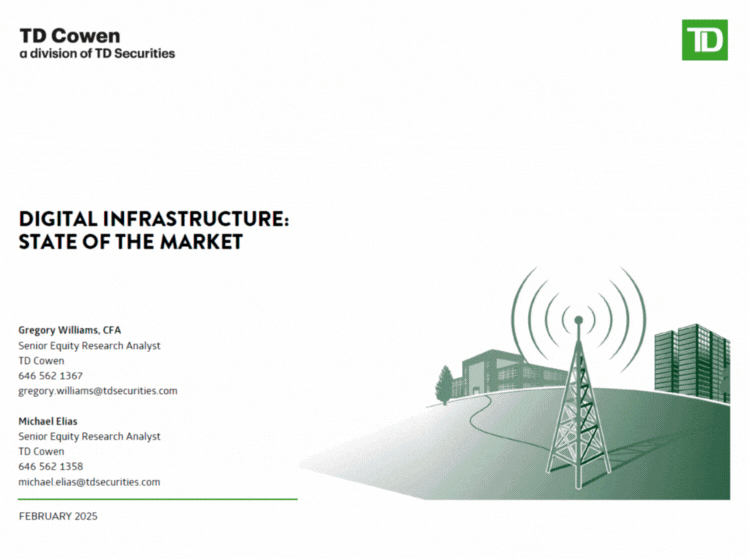 TD Cowen
a division of TD Securities

TD

DIGITAL INFRASTRUCTURE:
STATE OF THE MARKET

Gregory Williams, CFA
Senior Equity Research Analyst
TD Cowen
646 562 1367
gregory.williams@tdsecurities.com

Michael Elias
Senior Equity Research Analyst
TD Cowen
646 562 1358
michael.elias@tdsecurities.com

FEBRUARY 2025